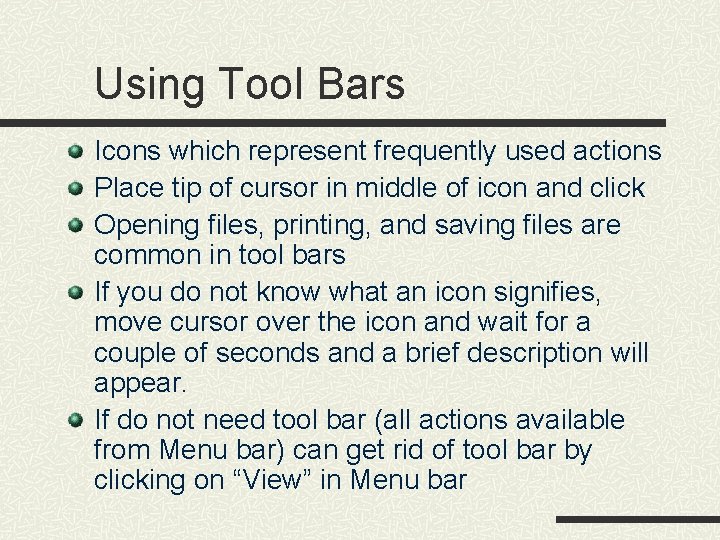 Using Tool Bars

- Icons which represent frequently used actions
- Place tip of cursor in middle of icon and click
- Opening files, printing, and saving files are common in tool bars
- If you do not know what an icon signifies, move cursor over the icon and wait for a couple of seconds and a brief description will appear.
- If do not need tool bar (all actions available from Menu bar) can get rid of tool bar by clicking on “View” in Menu bar